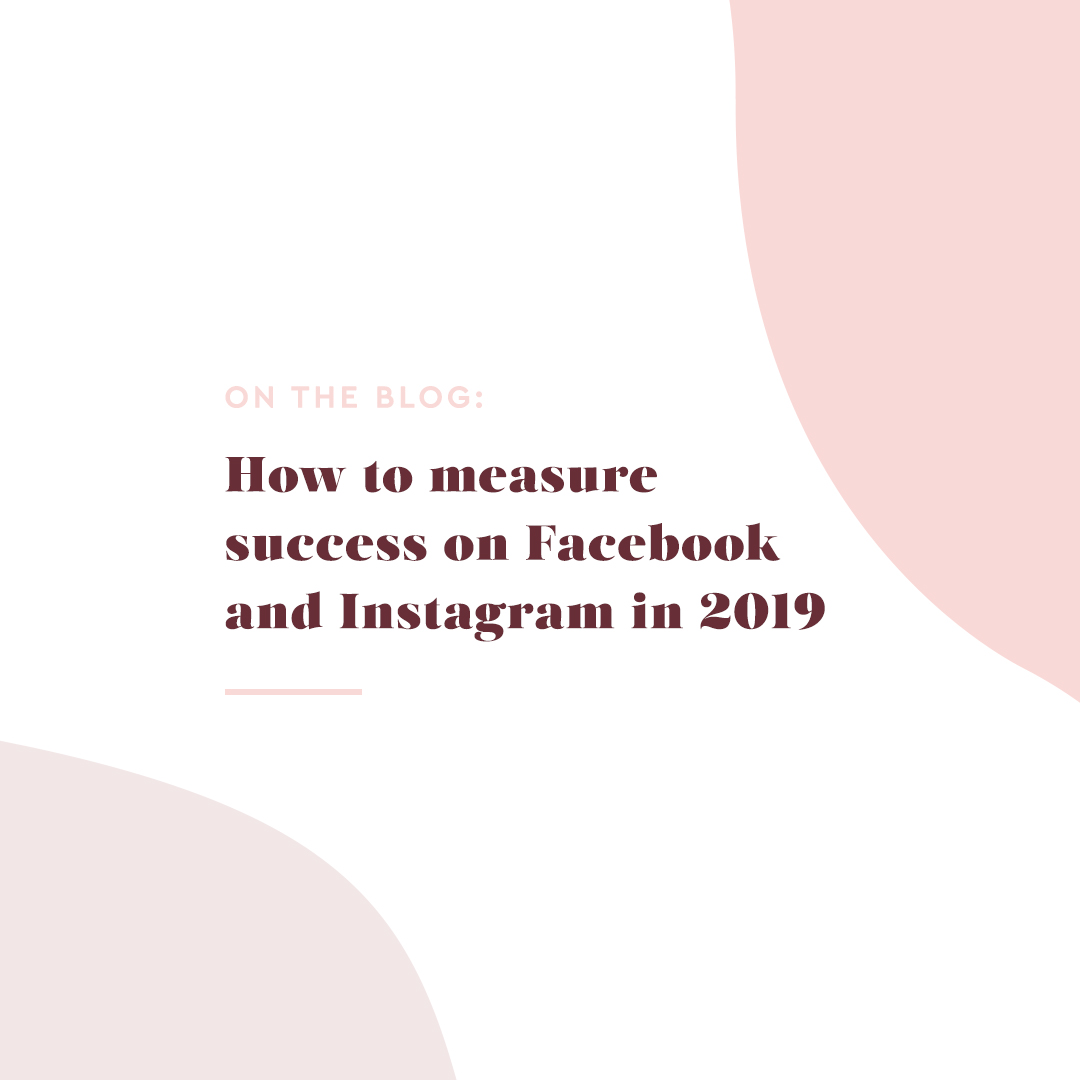 ON THE BLOG:

How to measure success on Facebook and Instagram in 2019